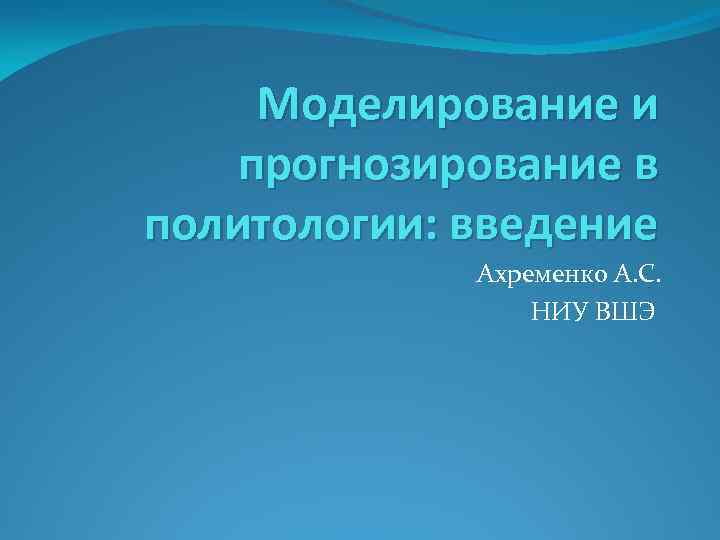 Моделирование и прогнозирование в политологии: введение

Ахременко А.С.
НИУ ВШЭ